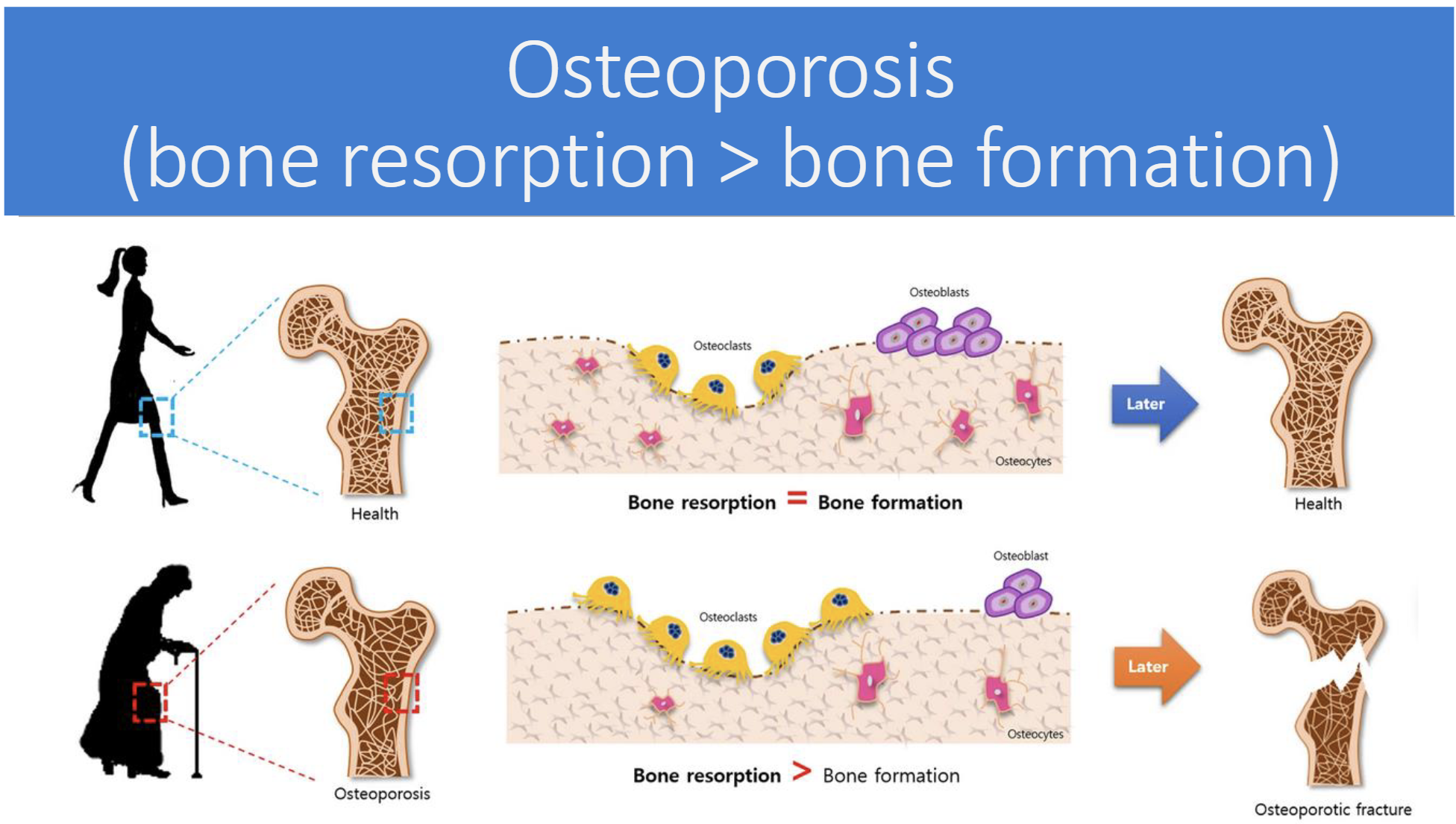 Osteoporosis
(bone resorption > bone formation)

Health

Osteoblasts

Osteoclasts

Osteocytes

Bone resorption = Bone formation

Later

Health

Osteoporosis

Osteoblast

Osteoclasts

Osteocytes

Bone resorption > Bone formation

Later

Osteoporotic fracture